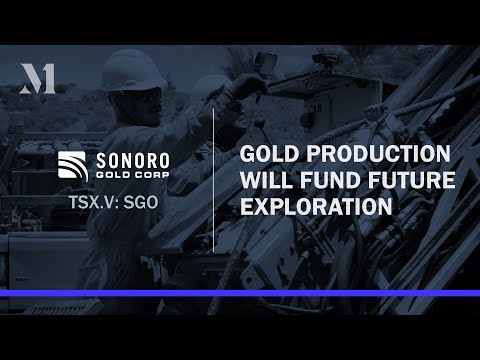 M

SONORO
GOLD CORP

TSX.V: SGO

GOLD PRODUCTION WILL FUND FUTURE EXPLORATION